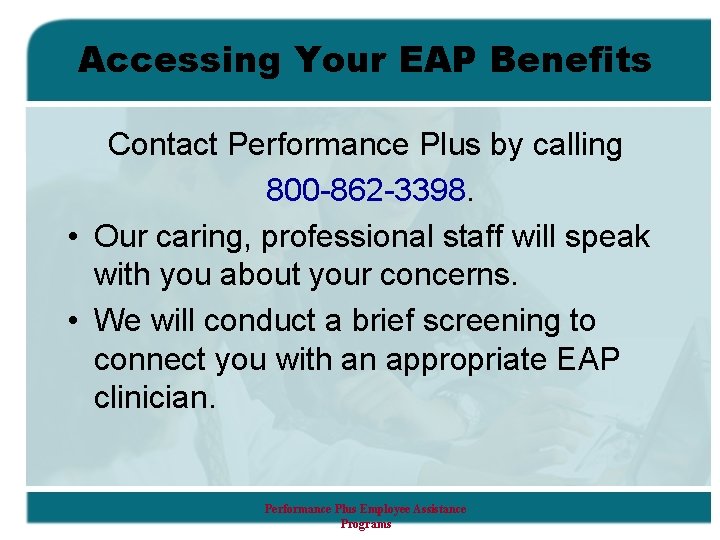 Accessing Your EAP Benefits

Contact Performance Plus by calling 800-862-3398.

• Our caring, professional staff will speak with you about your concerns.

• We will conduct a brief screening to connect you with an appropriate EAP clinician.

Performance Plus Employee Assistance Programs